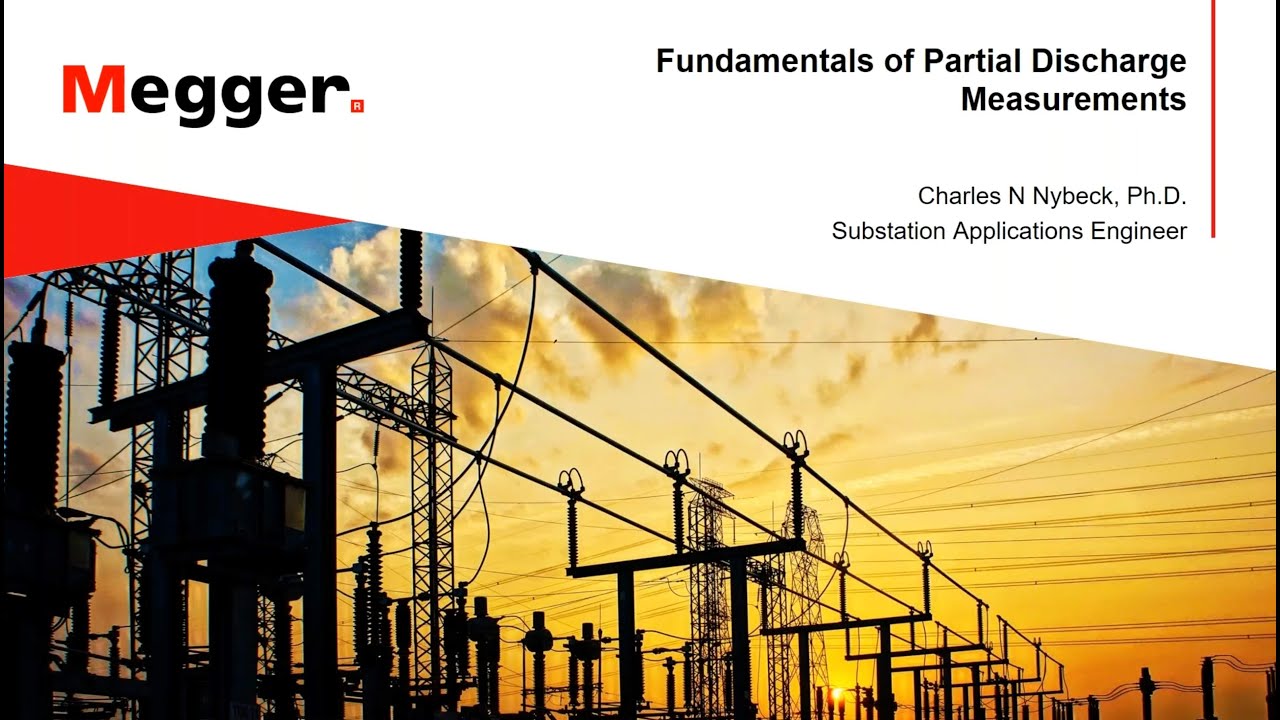 Megger

Fundamentals of Partial Discharge Measurements

Charles N Nybeck, Ph.D.
Substation Applications Engineer